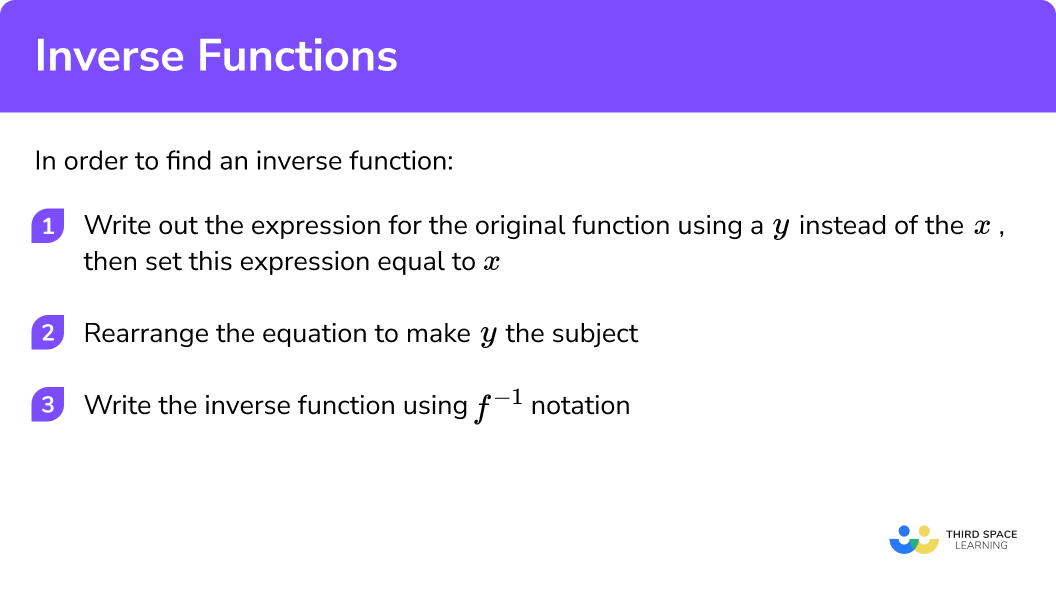 Inverse Functions

In order to find an inverse function:

1 Write out the expression for the original function using a $y$ instead of the $x$ , then set this expression equal to $x$

2 Rearrange the equation to make $y$ the subject

3 Write the inverse function using $f^{-1}$ notation

THIRD SPACE LEARNING